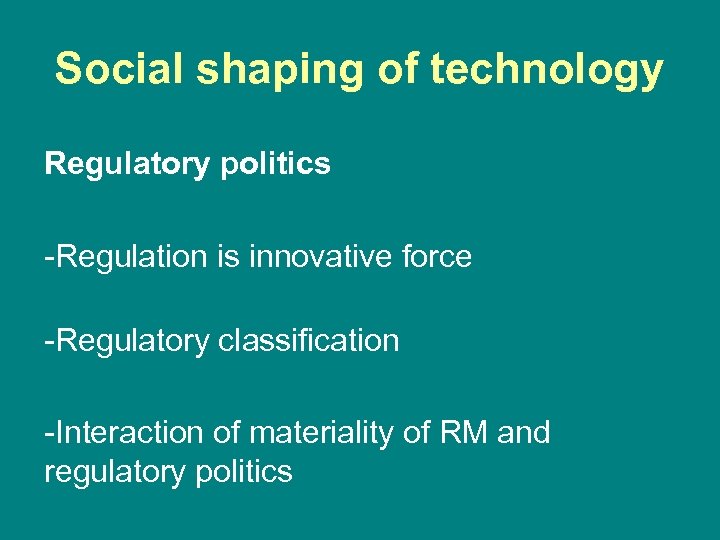 Social shaping of technology

Regulatory politics

-Regulation is innovative force

-Regulatory classification

-Interaction of materiality of RM and regulatory politics